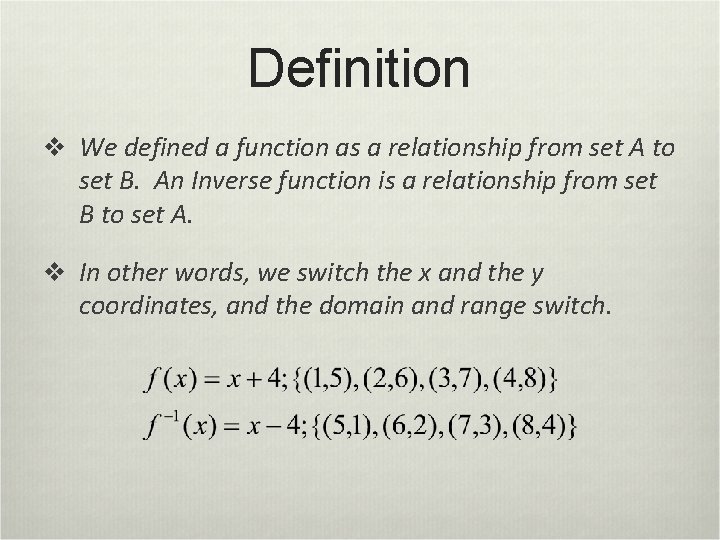 Definition

❖ We defined a function as a relationship from set A to set B. An Inverse function is a relationship from set B to set A.

❖ In other words, we switch the x and the y coordinates, and the domain and range switch.

$f(x) = x + 4; \{(1,5), (2,6), (3,7), (4,8)\}$
$f^{-1}(x) = x - 4; \{(5,1), (6,2), (7,3), (8,4)\}$